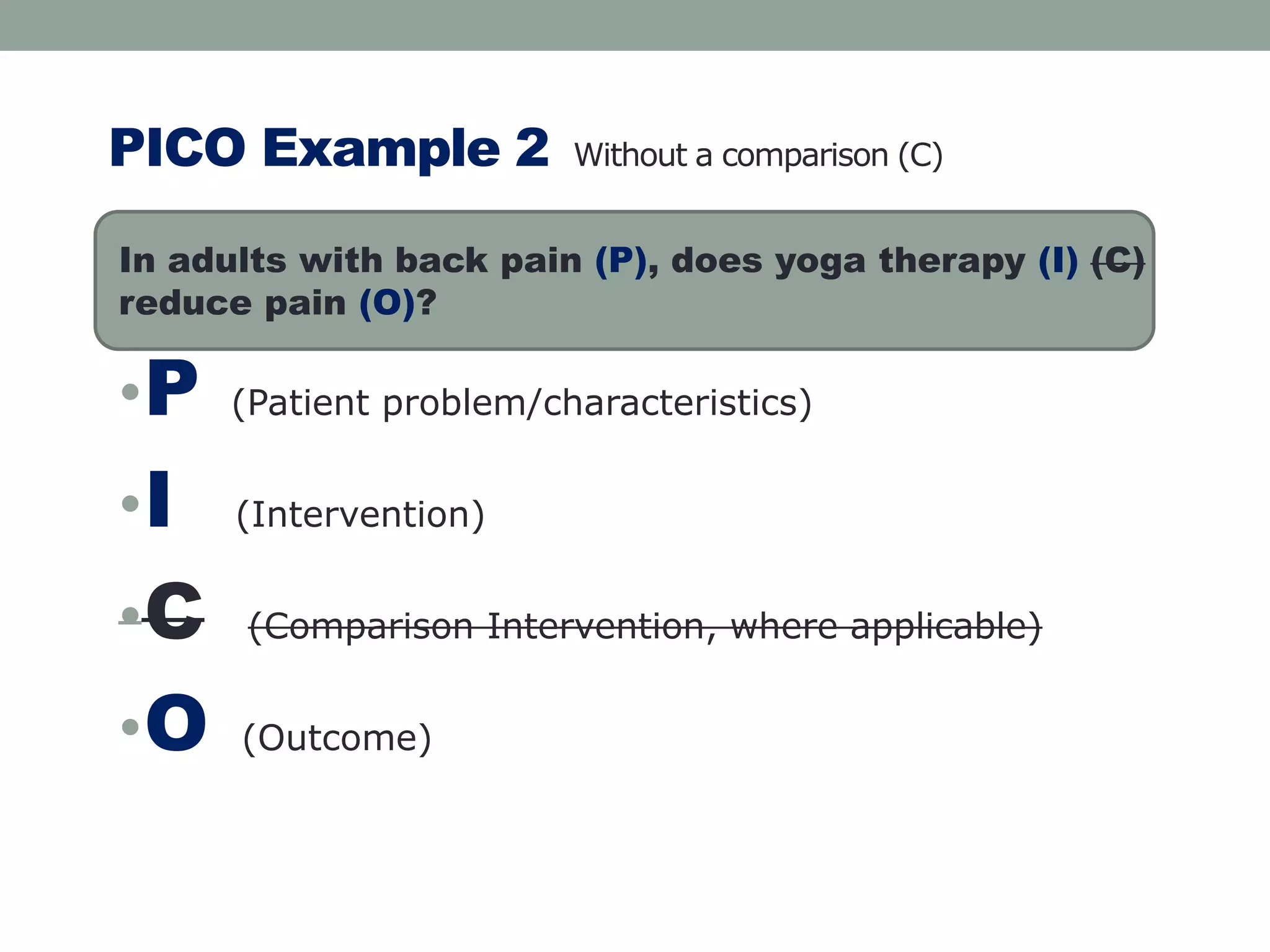 PICO Example 2 Without a comparison (C)

In adults with back pain (P), does yoga therapy (I) ~~(C)~~ reduce pain (O)?

• P (Patient problem/characteristics)

• I (Intervention)

• ~~C~~ ~~(Comparison Intervention, where applicable)~~

• O (Outcome)